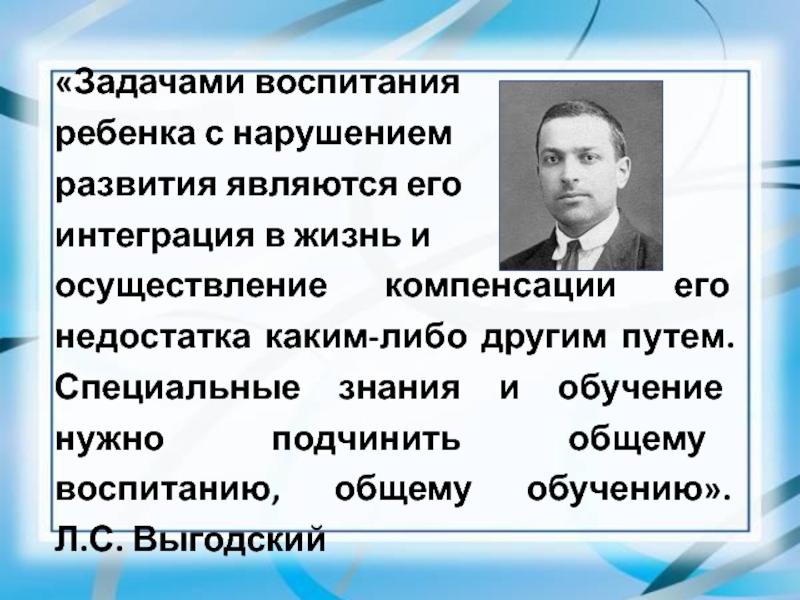 «Задачами воспитания ребенка с нарушением развития являются его интеграция в жизнь и осуществление компенсации его недостатка каким-либо другим путем. Специальные знания и обучение нужно подчинить общему воспитанию, общему обучению».
Л.С. Выгодский